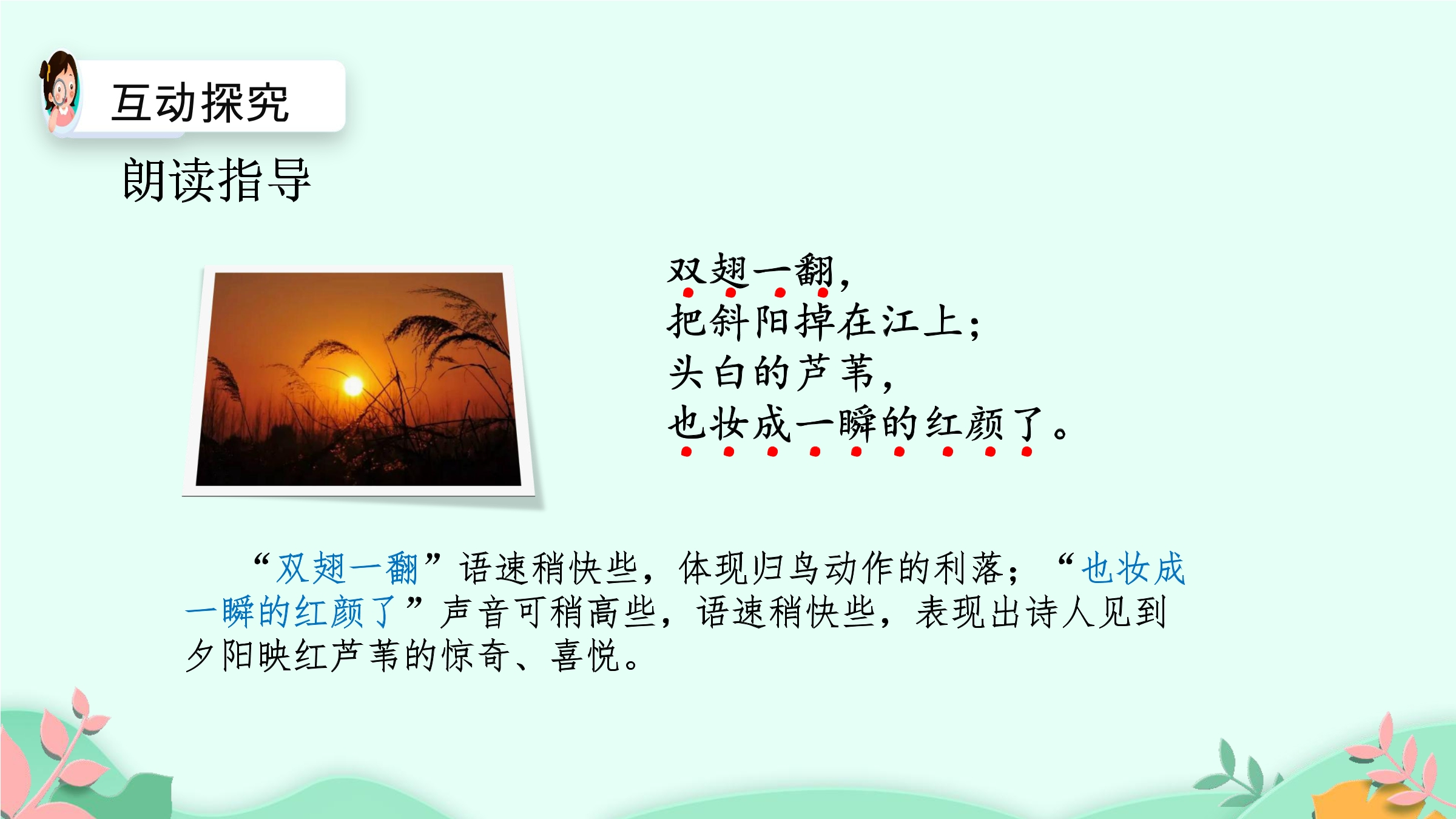 互动探究

朗读指导

双翅一翻，
把斜阳掉在江上；
头白的芦苇，
也妆成一瞬的红颜了。

“双翅一翻”语速稍快些，体现归鸟动作的利落；“也妆成一瞬的红颜了”声音可稍高些，语速稍快些，表现出诗人见到夕阳映红芦苇的惊奇、喜悦。